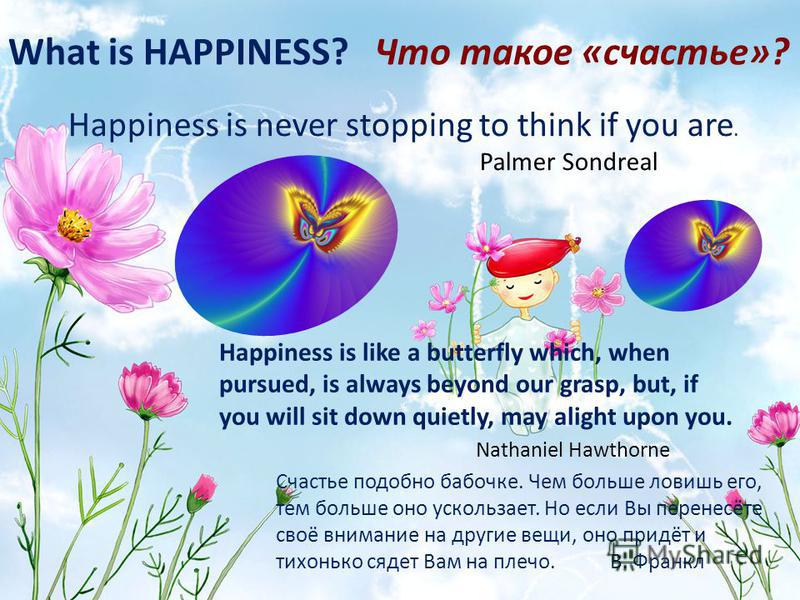 What is HAPPINESS? Что такое «счастье»?

Happiness is never stopping to think if you are.

Palmer Sondreal

Happiness is like a butterfly which, when pursued, is always beyond our grasp, but, if you will sit down quietly, may alight upon you.

Nathaniel Hawthorne

Счастье подобно бабочке. Чем больше ловишь его, тем больше оно ускользает. Но если Вы перенесёте своё внимание на другие вещи, оно придёт и тихонько сядет Вам на плечо. В. Франкл

MyShared